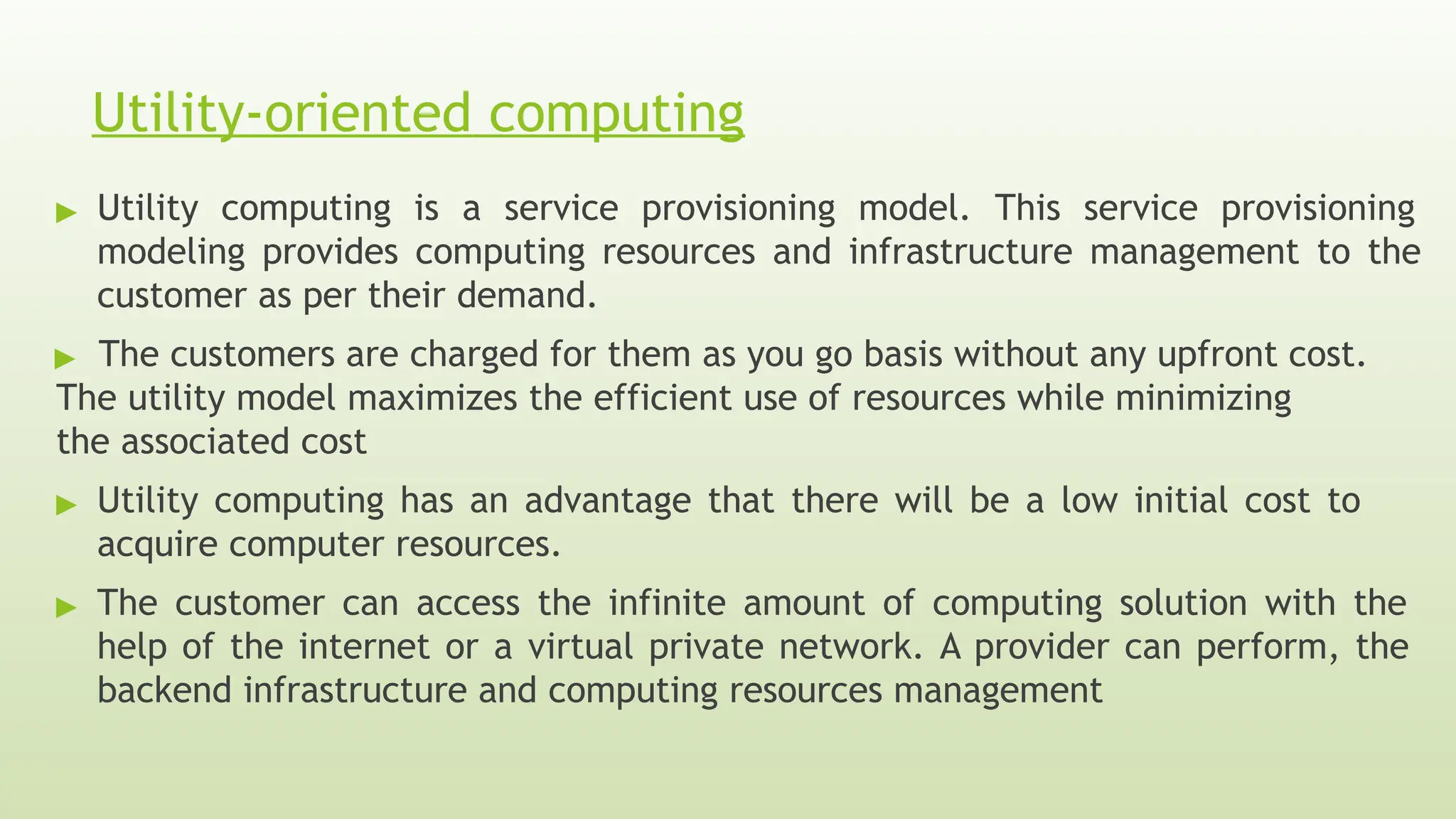 Utility-oriented computing

▶ Utility computing is a service provisioning model. This service provisioning modeling provides computing resources and infrastructure management to the customer as per their demand.

▶ The customers are charged for them as you go basis without any upfront cost. The utility model maximizes the efficient use of resources while minimizing the associated cost

▶ Utility computing has an advantage that there will be a low initial cost to acquire computer resources.

▶ The customer can access the infinite amount of computing solution with the help of the internet or a virtual private network. A provider can perform, the backend infrastructure and computing resources management